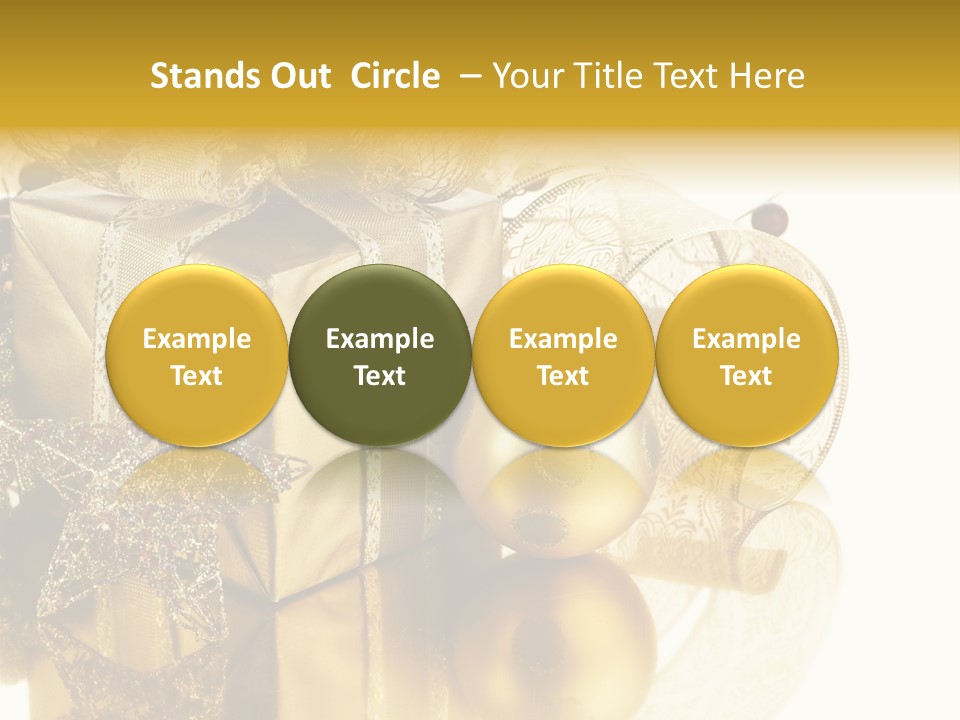 Stands Out Circle – Your Title Text Here

Example Text

Example Text

Example Text

Example Text